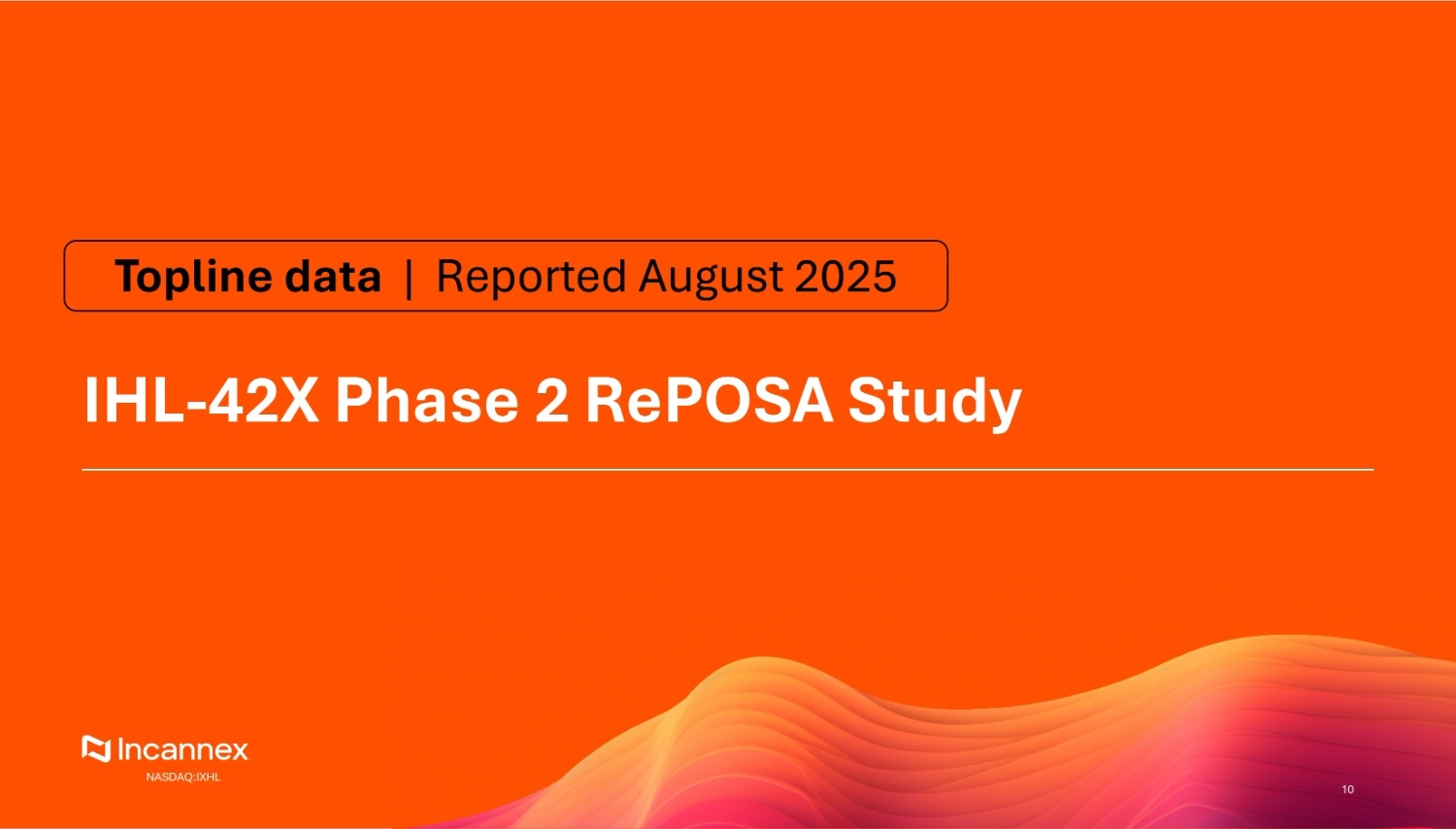 Topline data | Reported August 2025

IHL-42X Phase 2 RePOSA Study

Incannex
NASDAQ:IXHL

10